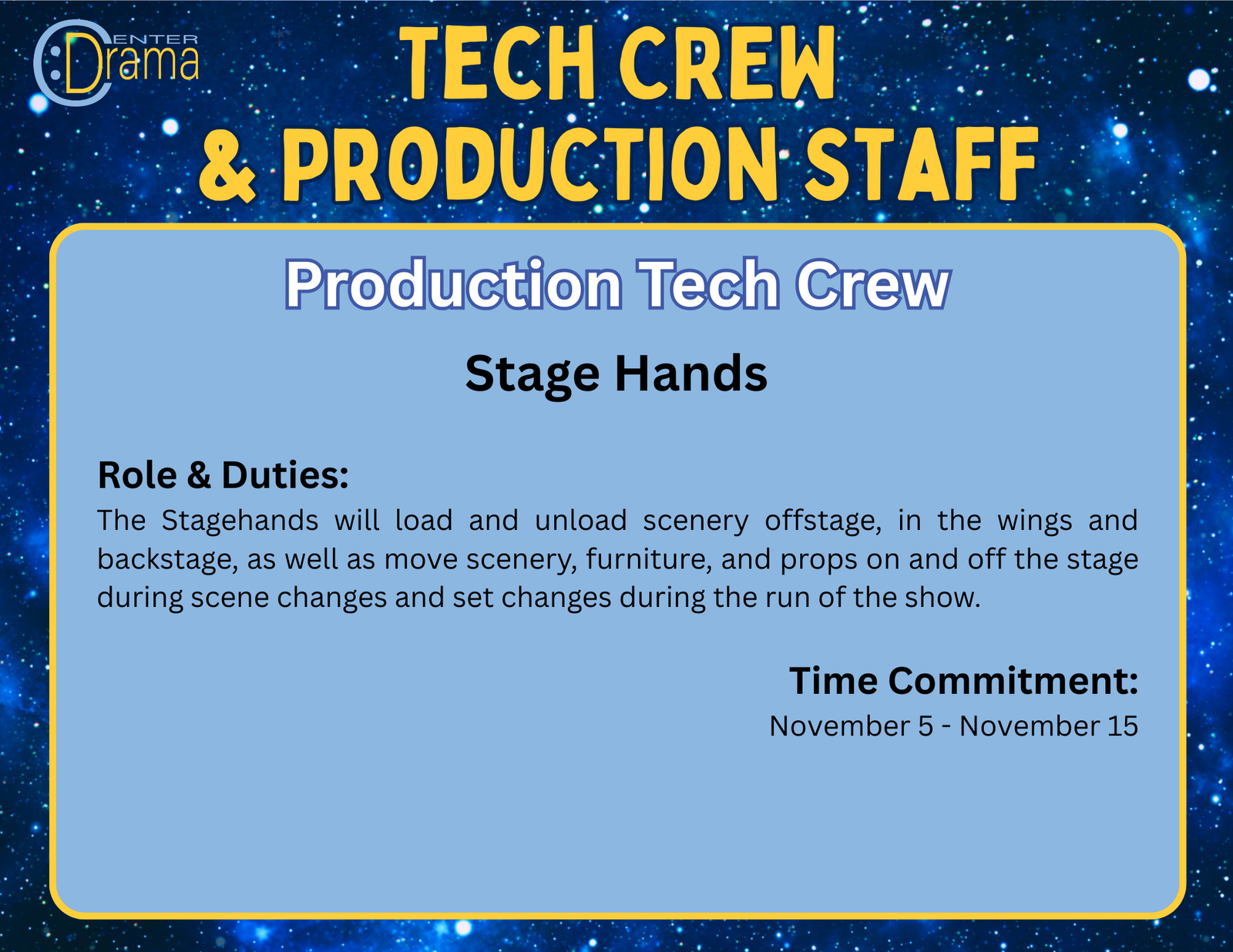 CENTER Drama

TECH CREW
& PRODUCTION STAFF

Production Tech Crew

Stage Hands

Role & Duties:
The Stagehands will load and unload scenery offstage, in the wings and backstage, as well as move scenery, furniture, and props on and off the stage during scene changes and set changes during the run of the show.

Time Commitment:
November 5 - November 15